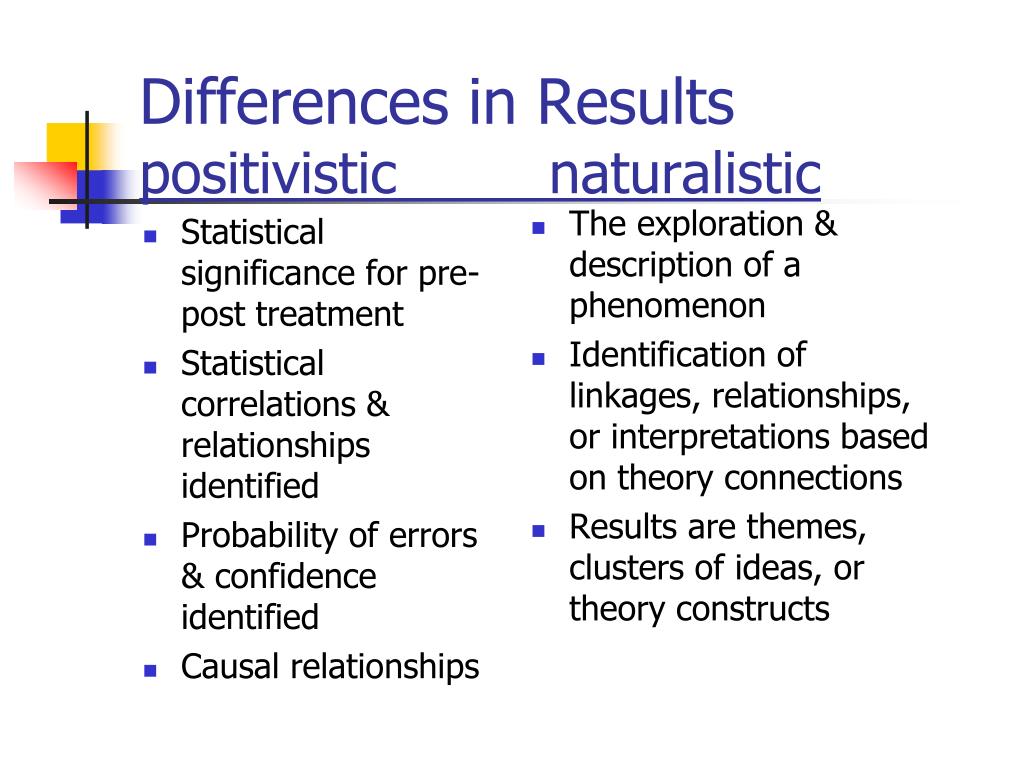 Differences in Results
positivistic naturalistic

- Statistical significance for pre-post treatment
- Statistical correlations & relationships identified
- Probability of errors & confidence identified
- Causal relationships

- The exploration & description of a phenomenon
- Identification of linkages, relationships, or interpretations based on theory connections
- Results are themes, clusters of ideas, or theory constructs